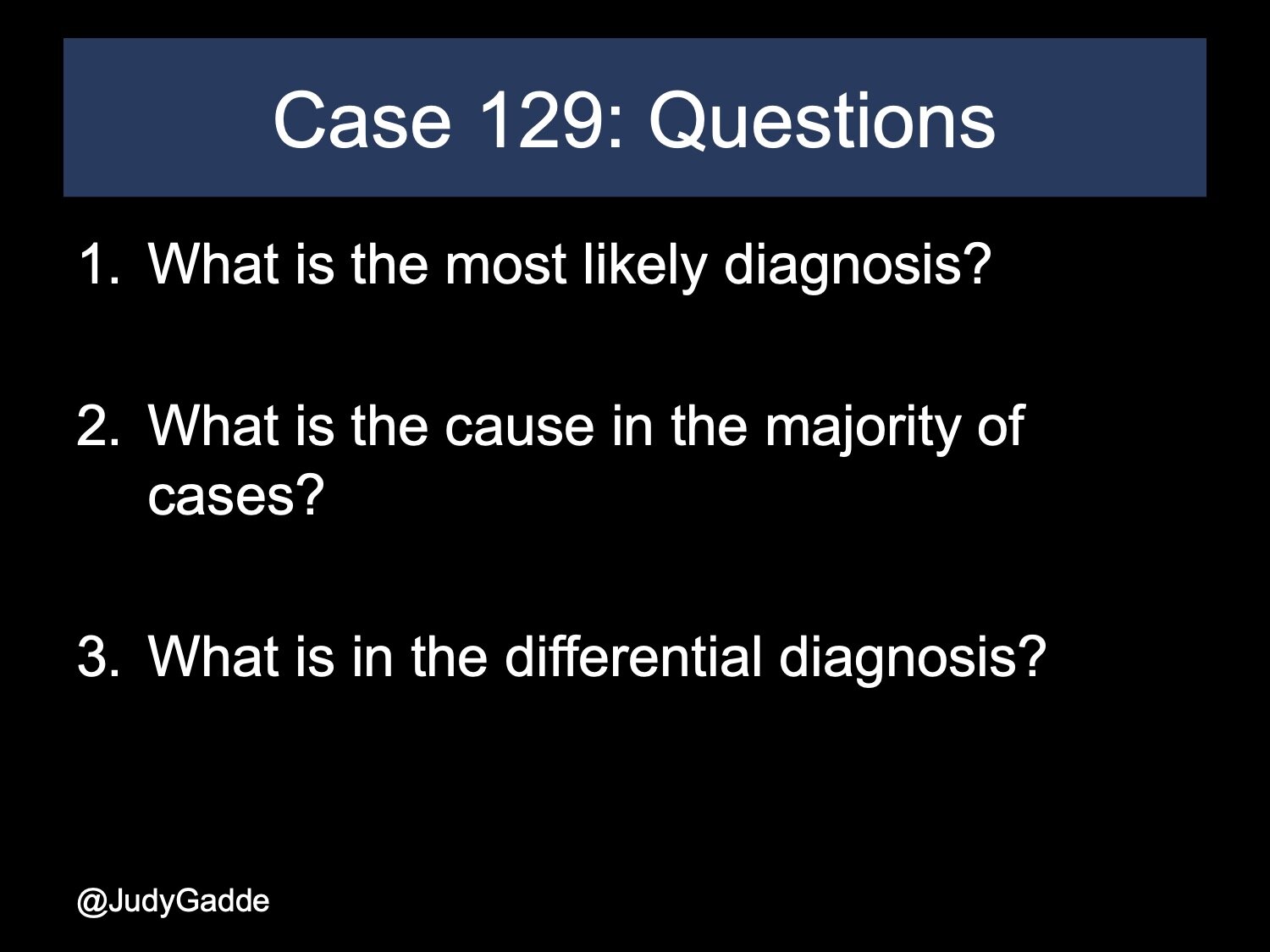 Case 129: Questions

1. What is the most likely diagnosis?

2. What is the cause in the majority of cases?

3. What is in the differential diagnosis?

@JudyGadde